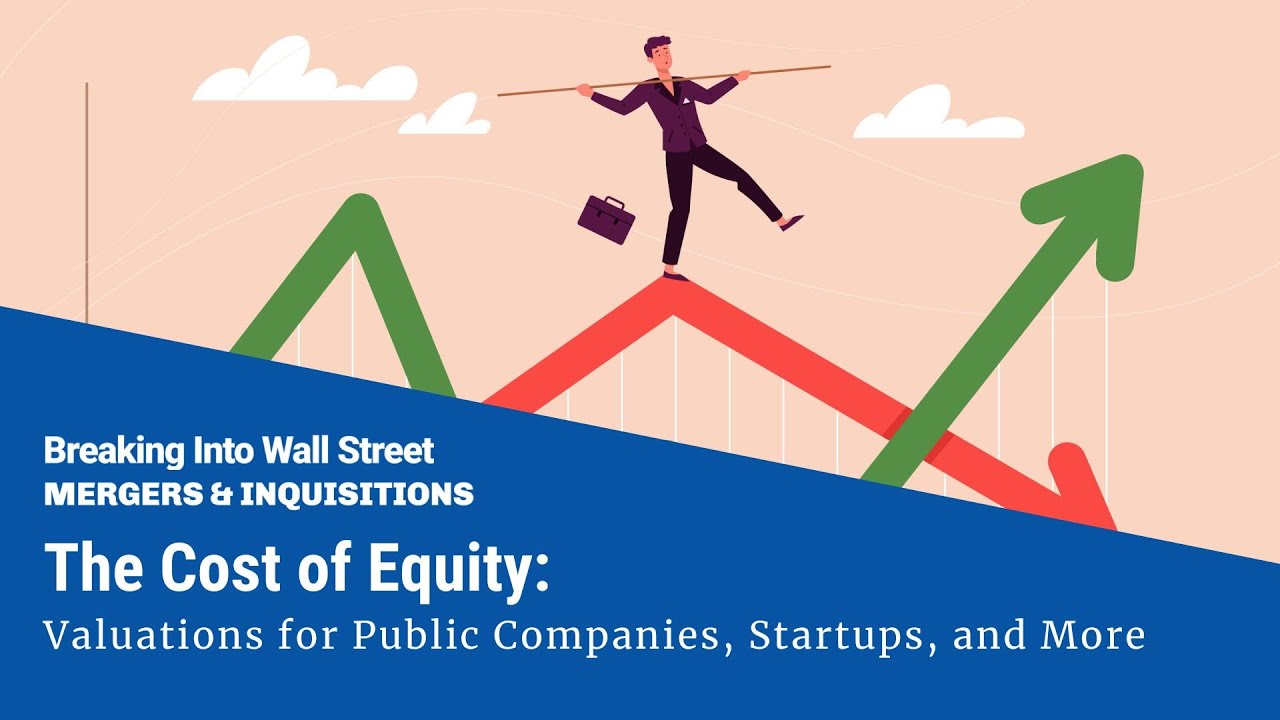 Breaking Into Wall Street
MERGERS & INQUISITIONS

The Cost of Equity:
Valuations for Public Companies, Startups, and More